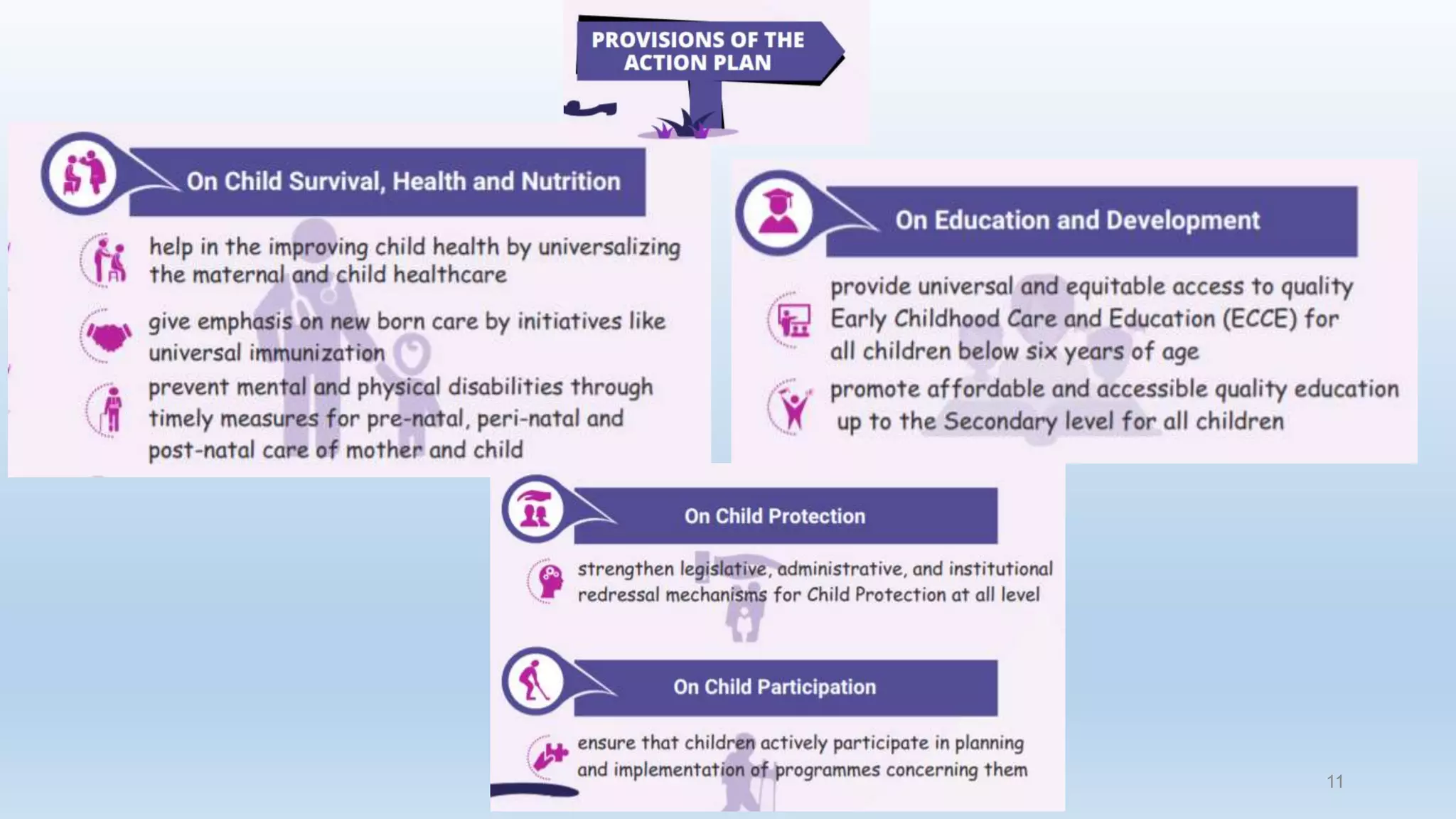 PROVISIONS OF THE ACTION PLAN

On Child Survival, Health and Nutrition

help in the improving child health by universalizing the maternal and child healthcare

give emphasis on new born care by initiatives like universal immunization

prevent mental and physical disabilities through timely measures for pre-natal, peri-natal and post-natal care of mother and child

On Education and Development

provide universal and equitable access to quality Early Childhood Care and Education (ECCE) for all children below six years of age

promote affordable and accessible quality education up to the Secondary level for all children

On Child Protection

strengthen legislative, administrative, and institutional redressal mechanisms for Child Protection at all level

On Child Participation

ensure that children actively participate in planning and implementation of programmes concerning them

11